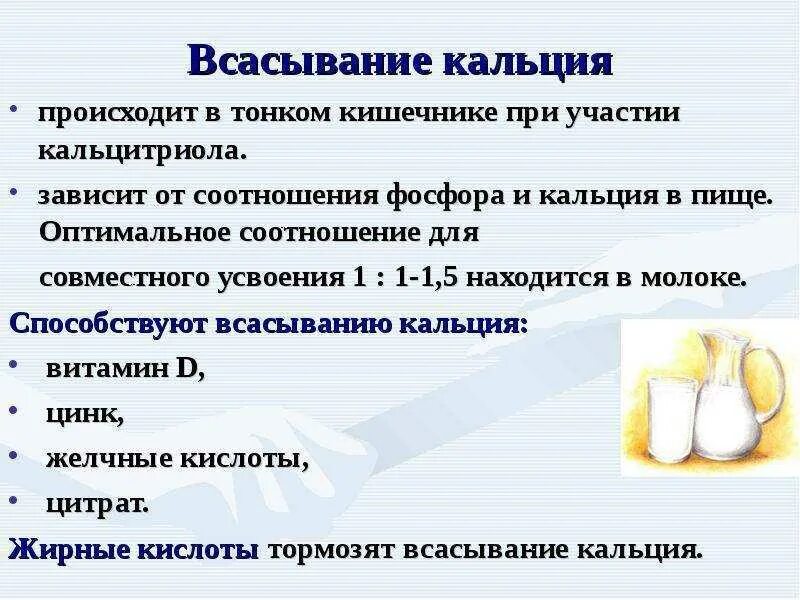 Всасывание кальция

• происходит в тонком кишечнике при участии кальцитриола.

• зависит от соотношения фосфора и кальция в пище. Оптимальное соотношение для

совместного усвоения 1 : 1-1,5 находится в молоке.

Способствуют всасыванию кальция:

• витамин D,

• цинк,

• желчные кислоты,

• цитрат.

Жирные кислоты тормозят всасывание кальция.